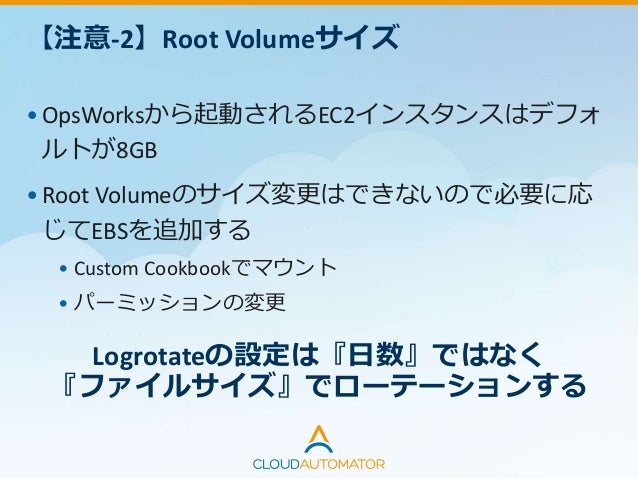 【注意-2】Root Volumeサイズ

• OpsWorksから起動されるEC2インスタンスはデフォルトが8GB

• Root Volumeのサイズ変更はできないので必要に応じてEBSを追加する
  • Custom Cookbookでマウント
  • パーミッションの変更

Logrotateの設定は『日数』ではなく『ファイルサイズ』でローテーションする

CLOUDAUTOMATOR